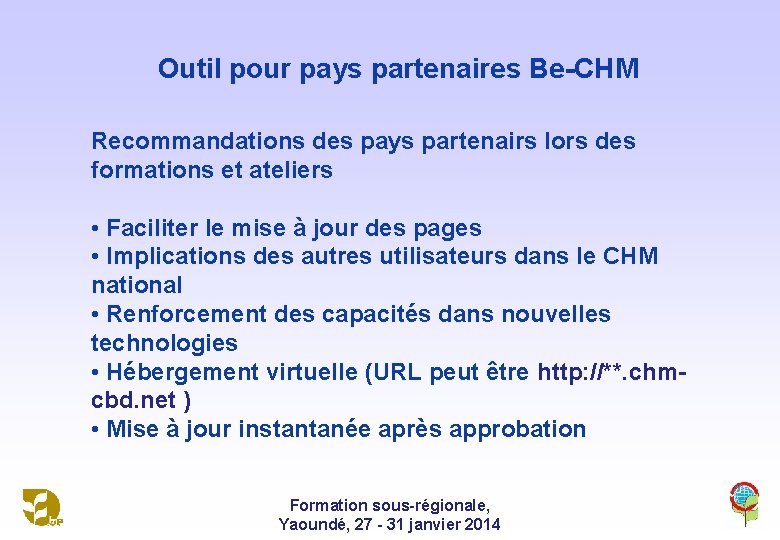 Outil pour pays partenaires Be-CHM

Recommandations des pays partenairs lors des formations et ateliers

• Faciliter le mise à jour des pages
• Implications des autres utilisateurs dans le CHM national
• Renforcement des capacités dans nouvelles technologies
• Hébergement virtuelle (URL peut être http://**.chm-cbd.net )
• Mise à jour instantanée après approbation

Formation sous-régionale, Yaoundé, 27 - 31 janvier 2014